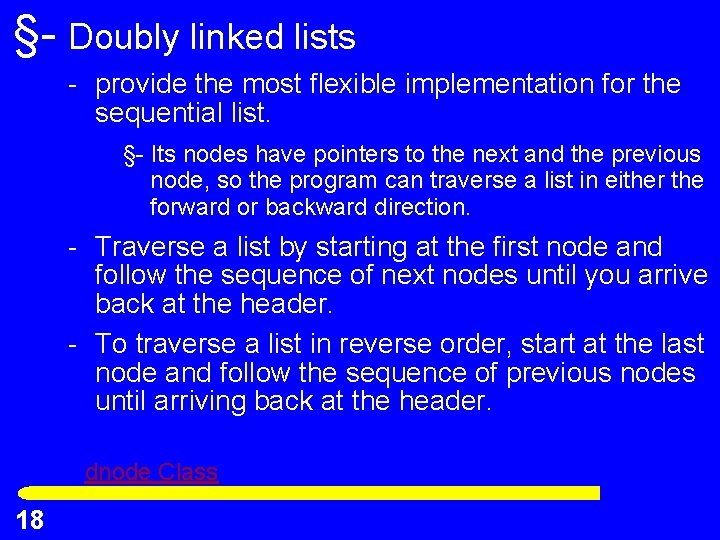 §- Doubly linked lists

- provide the most flexible implementation for the sequential list.

§- Its nodes have pointers to the next and the previous node, so the program can traverse a list in either the forward or backward direction.

- Traverse a list by starting at the first node and follow the sequence of next nodes until you arrive back at the header.

- To traverse a list in reverse order, start at the last node and follow the sequence of previous nodes until arriving back at the header.

dnode Class

18